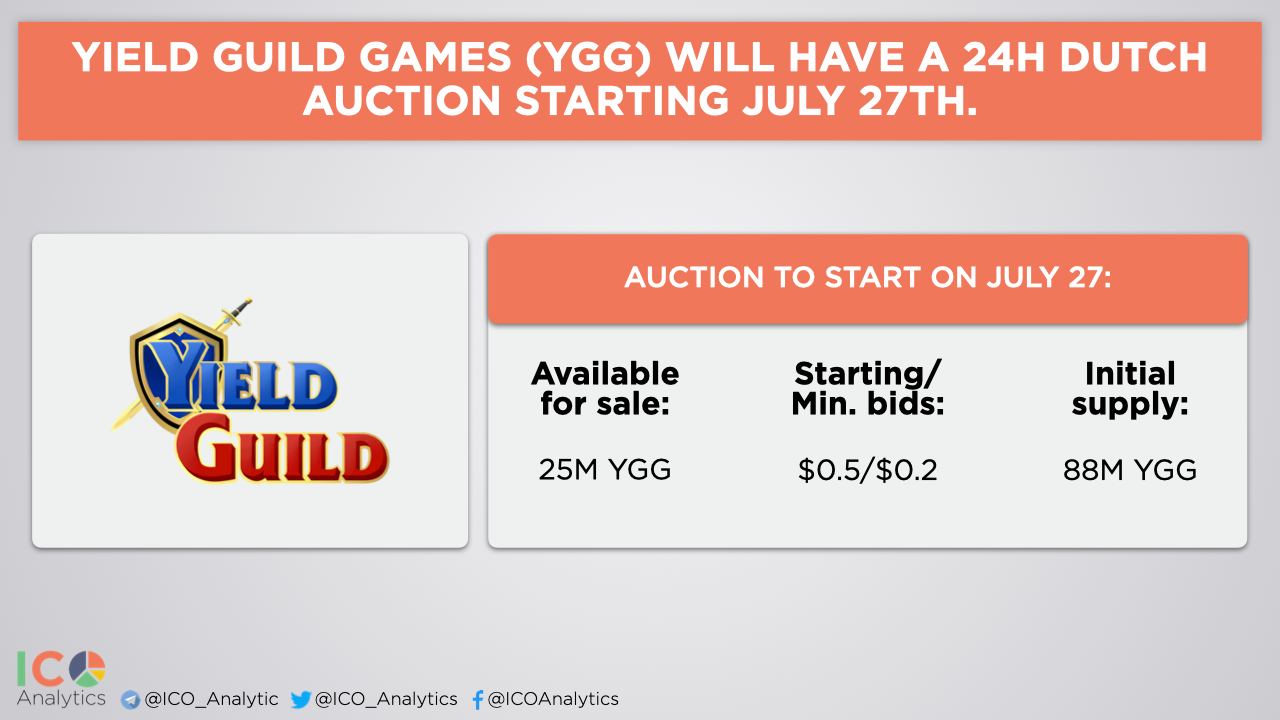 YIELD GUILD GAMES (YGG) WILL HAVE A 24H DUTCH AUCTION STARTING JULY 27TH.

YIELD GUILD

AUCTION TO START ON JULY 27:

| Available for sale: | Starting/ Min. bids: | Initial supply: |
|---|---|---|
| 25M YGG | \$0.5/\$0.2 | 88M YGG |

ICO Analytics @ICO_Analytic @ICO_Analytics @ICOAnalytics